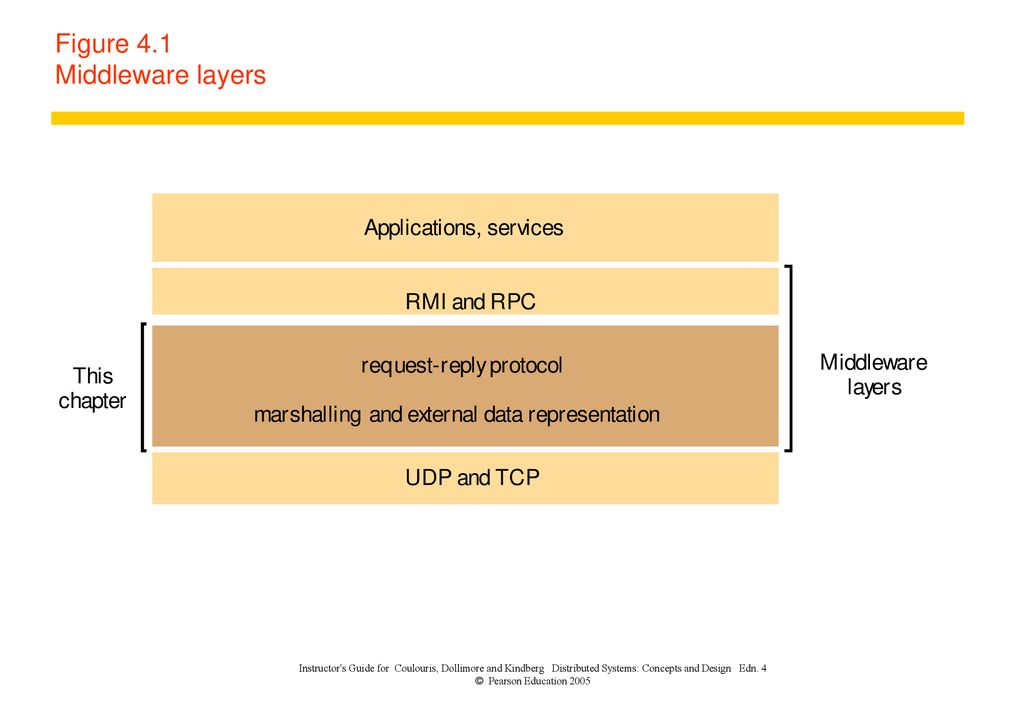 Figure 4.1
Middleware layers

Applications, services

RMI and RPC

This chapter

request-reply protocol

marshalling and external data representation

Middleware layers

UDP and TCP

Instructor's Guide for Coulouris, Dollimore and Kindberg Distributed Systems: Concepts and Design Edn. 4
© Pearson Education 2005